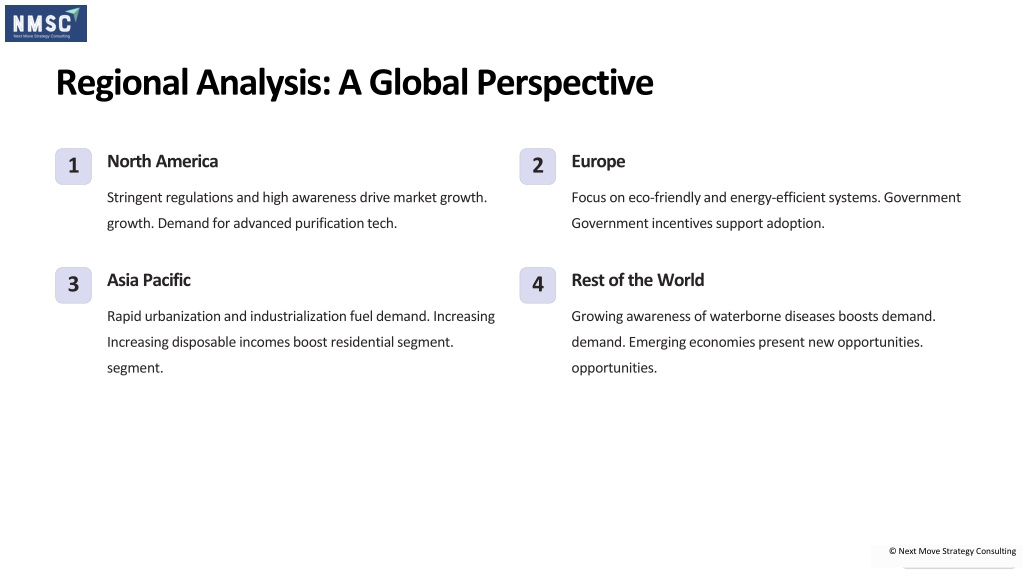 NMSC
Next Move Strategy Consulting

Regional Analysis: A Global Perspective

1
North America
Stringent regulations and high awareness drive market growth. growth. Demand for advanced purification tech.

2
Europe
Focus on eco-friendly and energy-efficient systems. Government Government incentives support adoption.

3
Asia Pacific
Rapid urbanization and industrialization fuel demand. Increasing Increasing disposable incomes boost residential segment. segment.

4
Rest of the World
Growing awareness of waterborne diseases boosts demand. demand. Emerging economies present new opportunities. opportunities.

© Next Move Strategy Consulting